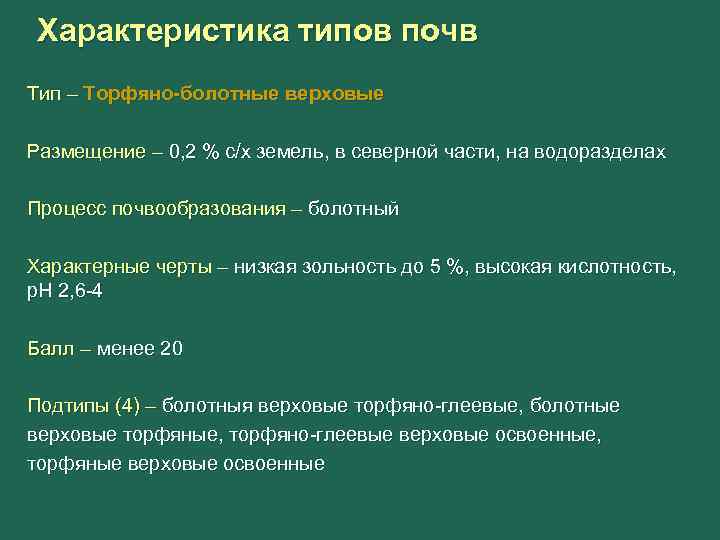 Характеристика типов почв

Тип – Торфяно-болотные верховые

Размещение – 0,2 % с/х земель, в северной части, на водоразделах

Процесс почвообразования – болотный

Характерные черты – низкая зольность до 5 %, высокая кислотность, pH 2,6-4

Балл – менее 20

Подтипы (4) – болотныя верховые торфяно-глеевые, болотные верховые торфяные, торфяно-глеевые верховые освоенные, торфяные верховые освоенные